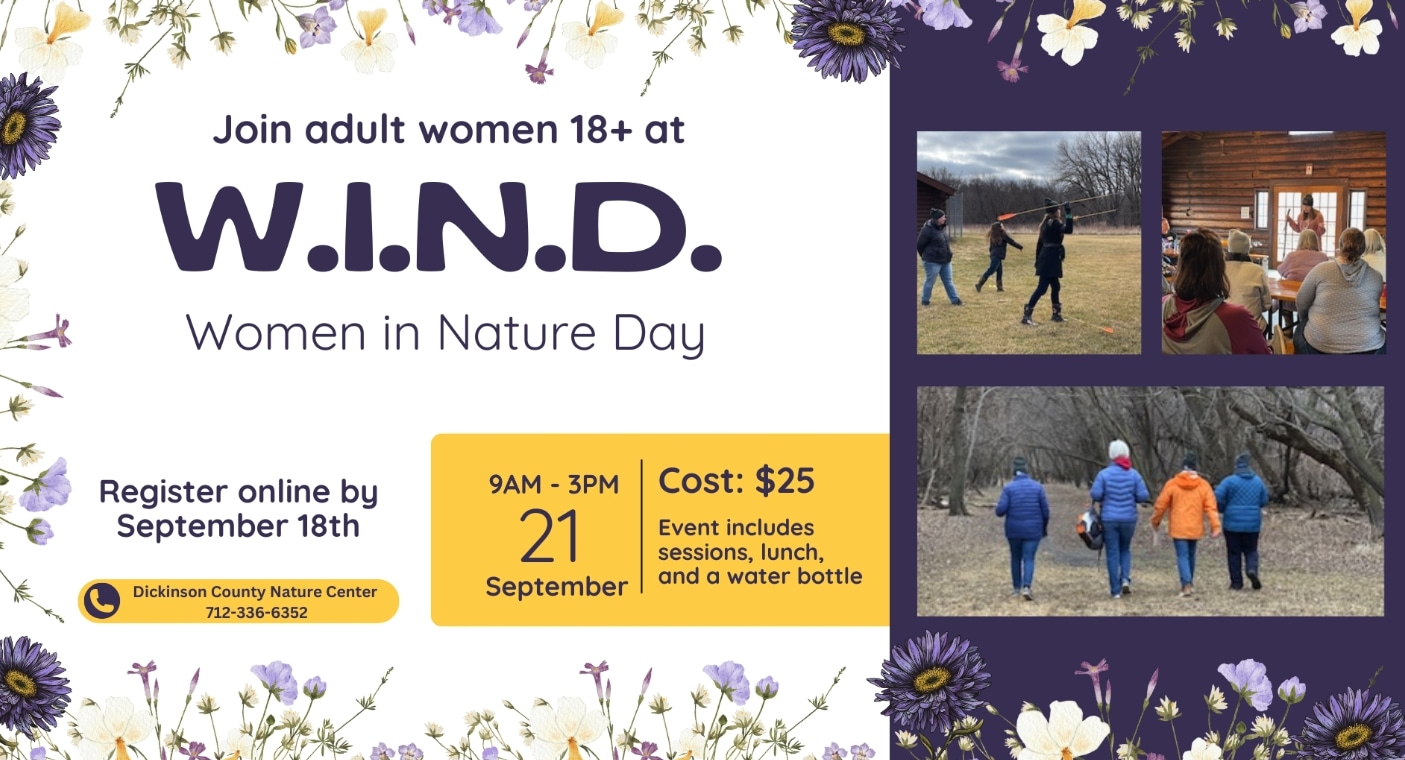 Join adult women 18+ at

W.I.N.D.

Women in Nature Day

Register online by September 18th

Dickinson County Nature Center
712-336-6352

9AM - 3PM
21
September

Cost: $25
Event includes sessions, lunch, and a water bottle